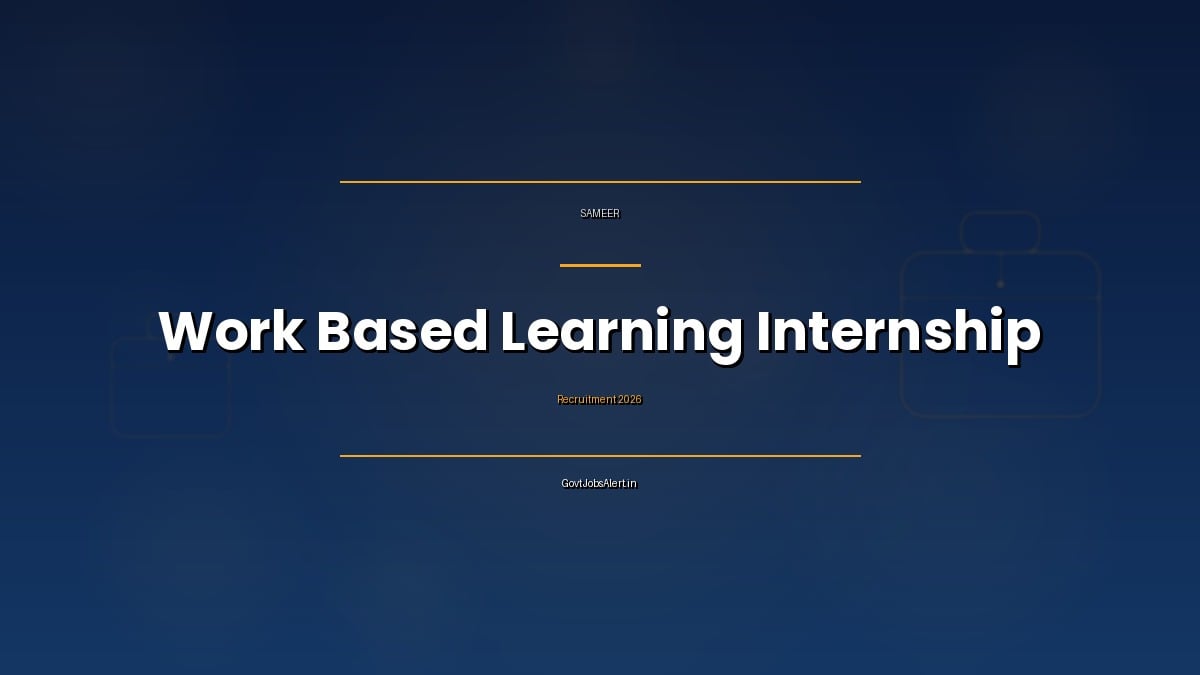 SAMEER

Work Based Learning Internship

Recruitment 2026

GovtJobsAlert.in